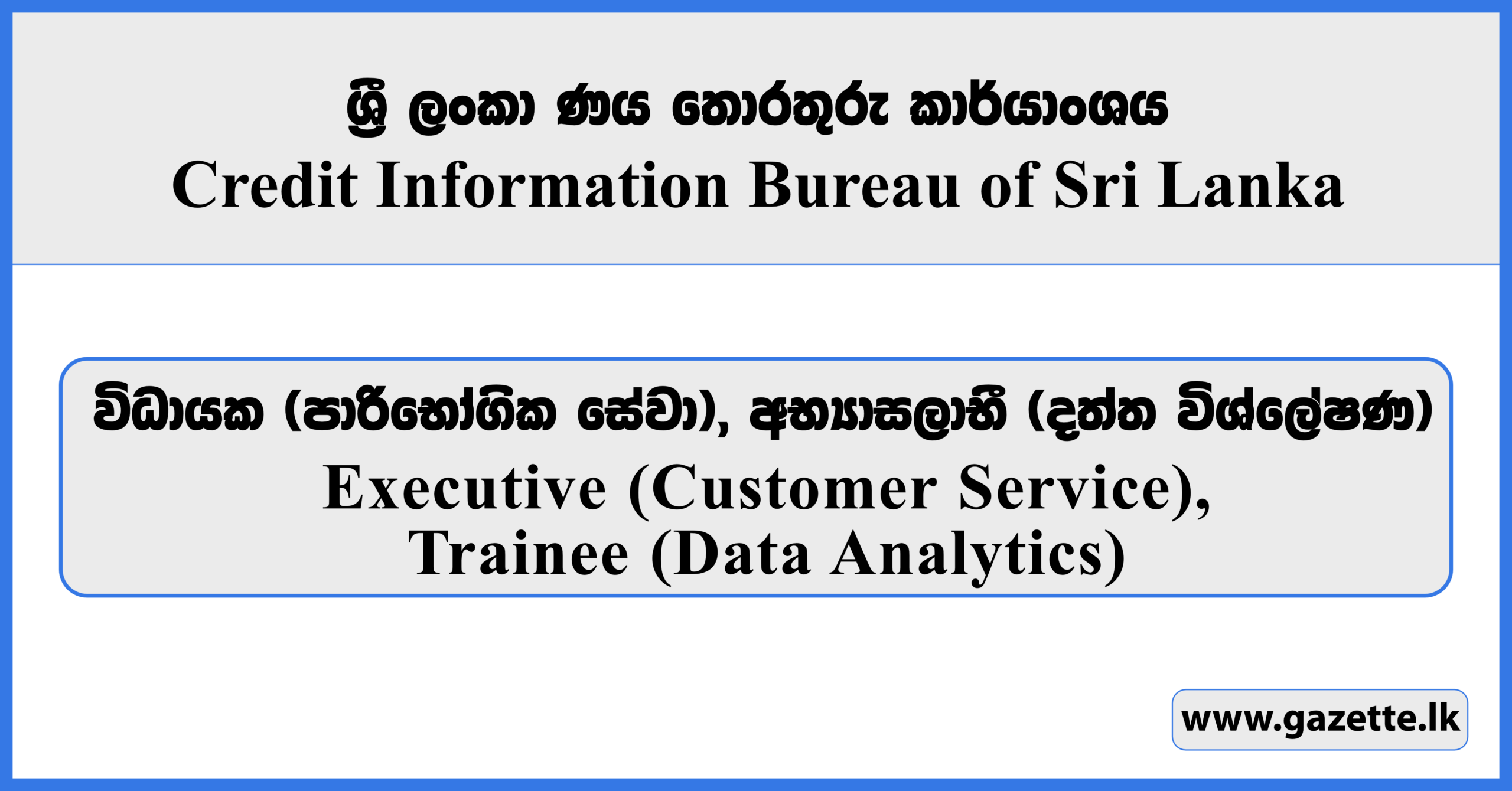 ශ්‍රී ලංකා ණය තොරතුරු කාර්යාංශය
Credit Information Bureau of Sri Lanka

විධායක (පාරිභෝගික සේවා), අභ්‍යාසලාභී (දත්ත විශ්ලේෂණ)
Executive (Customer Service), Trainee (Data Analytics)

www.gazette.lk